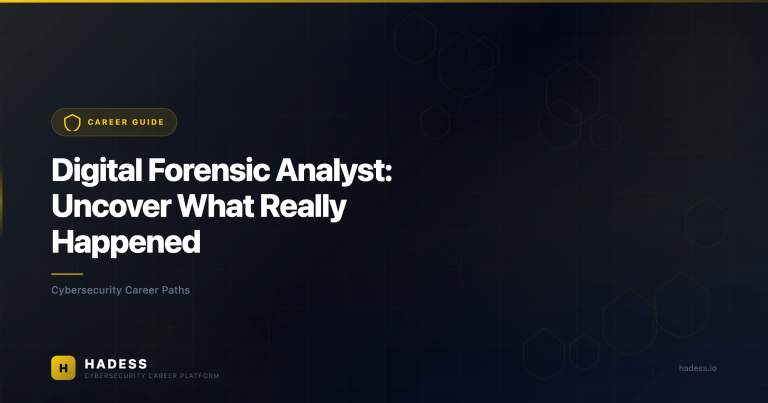 CAREER GUIDE

Digital Forensic Analyst: Uncover What Really Happened

Cybersecurity Career Paths

H HADESS
CYBERSECURITY CAREER PLATFORM

hadess.io